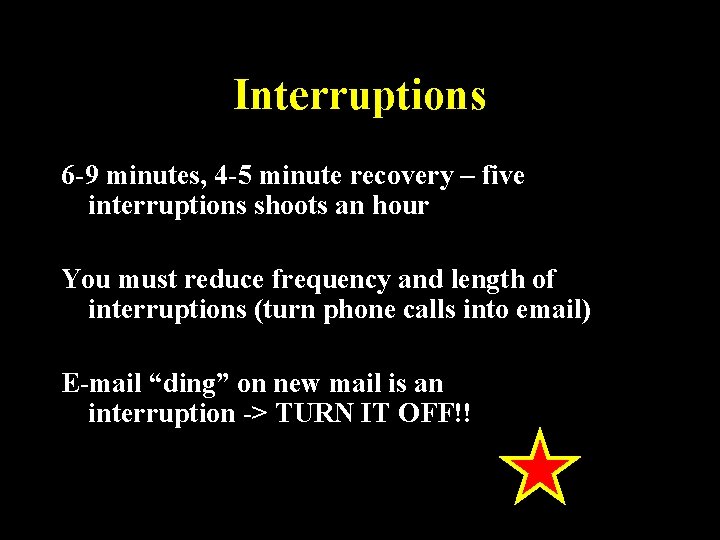 Interruptions

6-9 minutes, 4-5 minute recovery – five interruptions shoots an hour

You must reduce frequency and length of interruptions (turn phone calls into email)

E-mail “ding” on new mail is an interruption -> TURN IT OFF!!